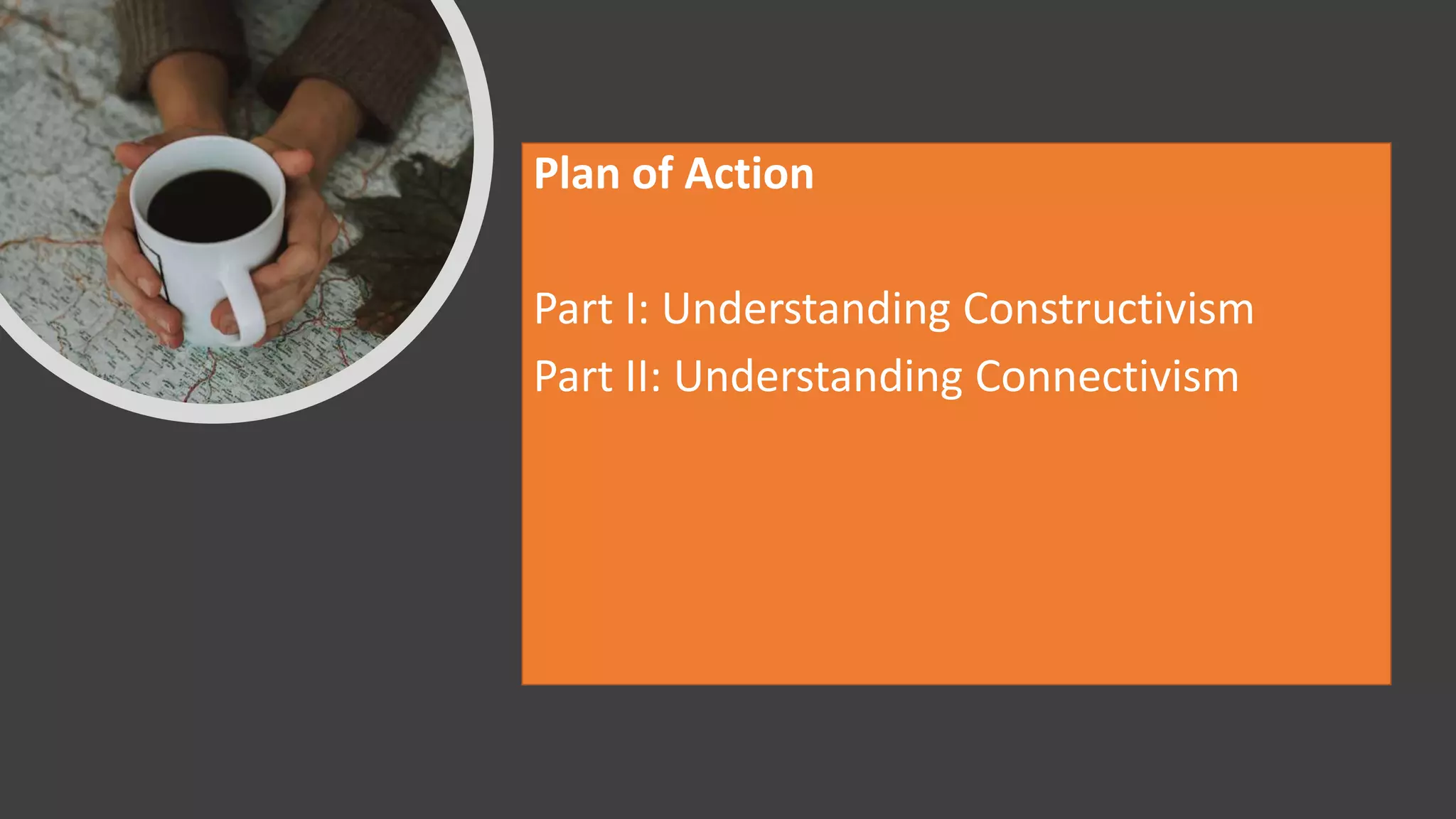 Plan of Action

Part I: Understanding Constructivism

Part II: Understanding Connectivism